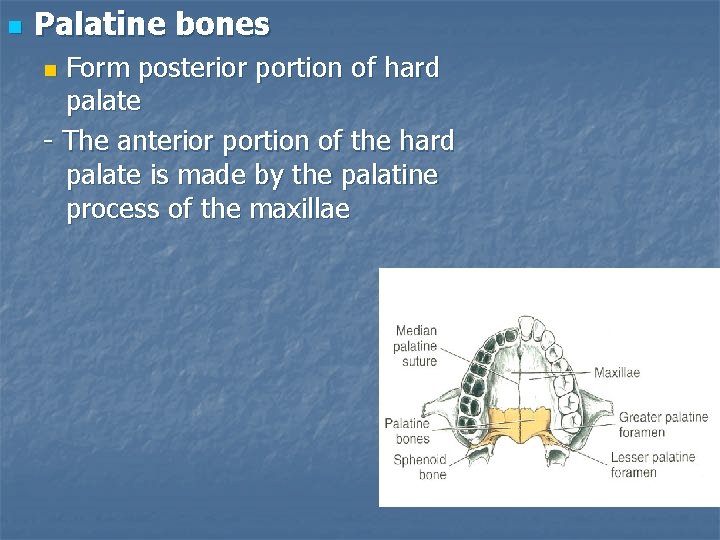 Palatine bones

Form posterior portion of hard palate

- The anterior portion of the hard palate is made by the palatine process of the maxillae

Median palatine suture

Maxillae

Palatine bones

Greater palatine foramen

Sphenoid bone

Lesser palatine foramen